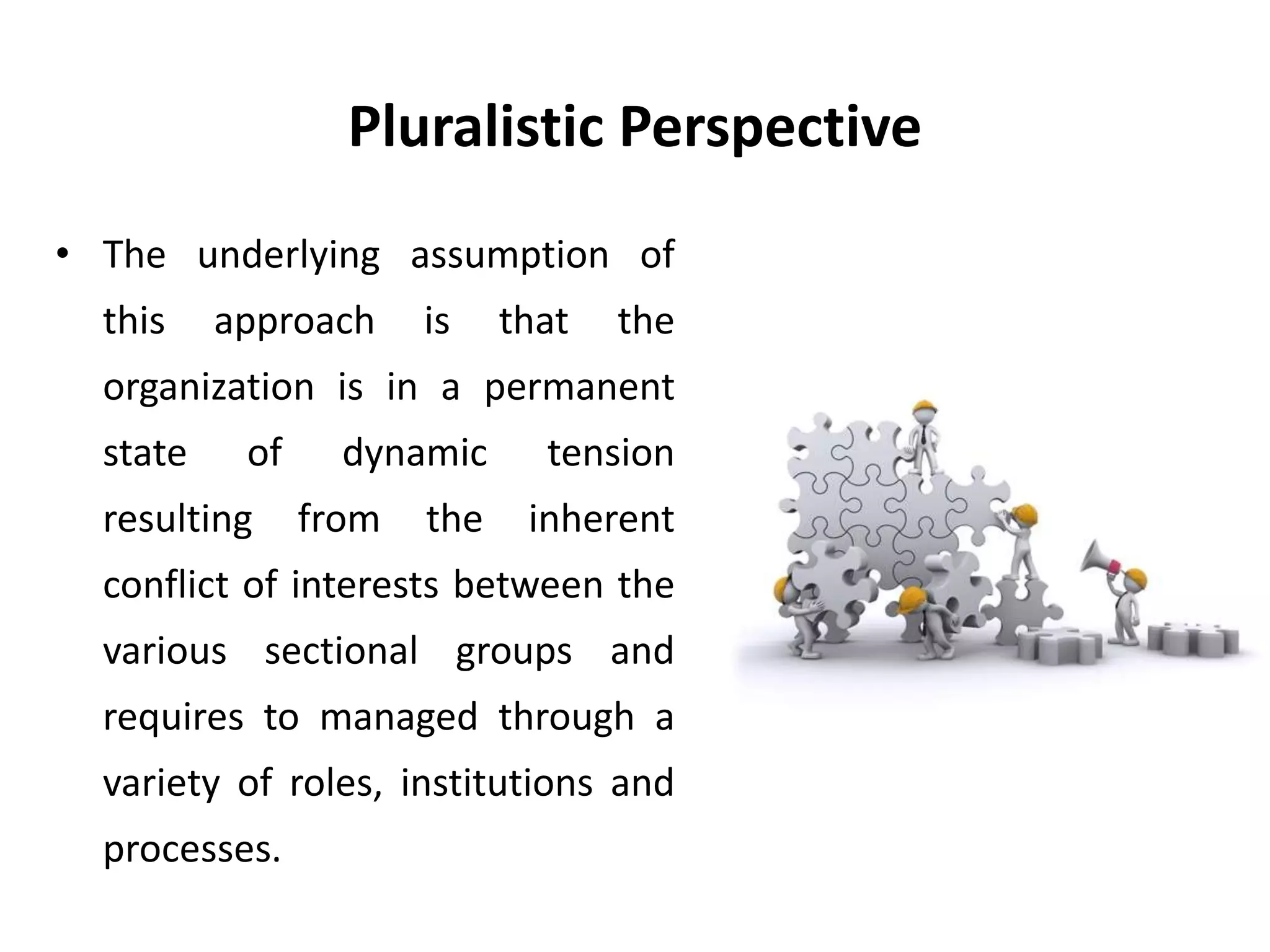 Pluralistic Perspective

• The underlying assumption of this approach is that the organization is in a permanent state of dynamic tension resulting from the inherent conflict of interests between the various sectional groups and requires to managed through a variety of roles, institutions and processes.